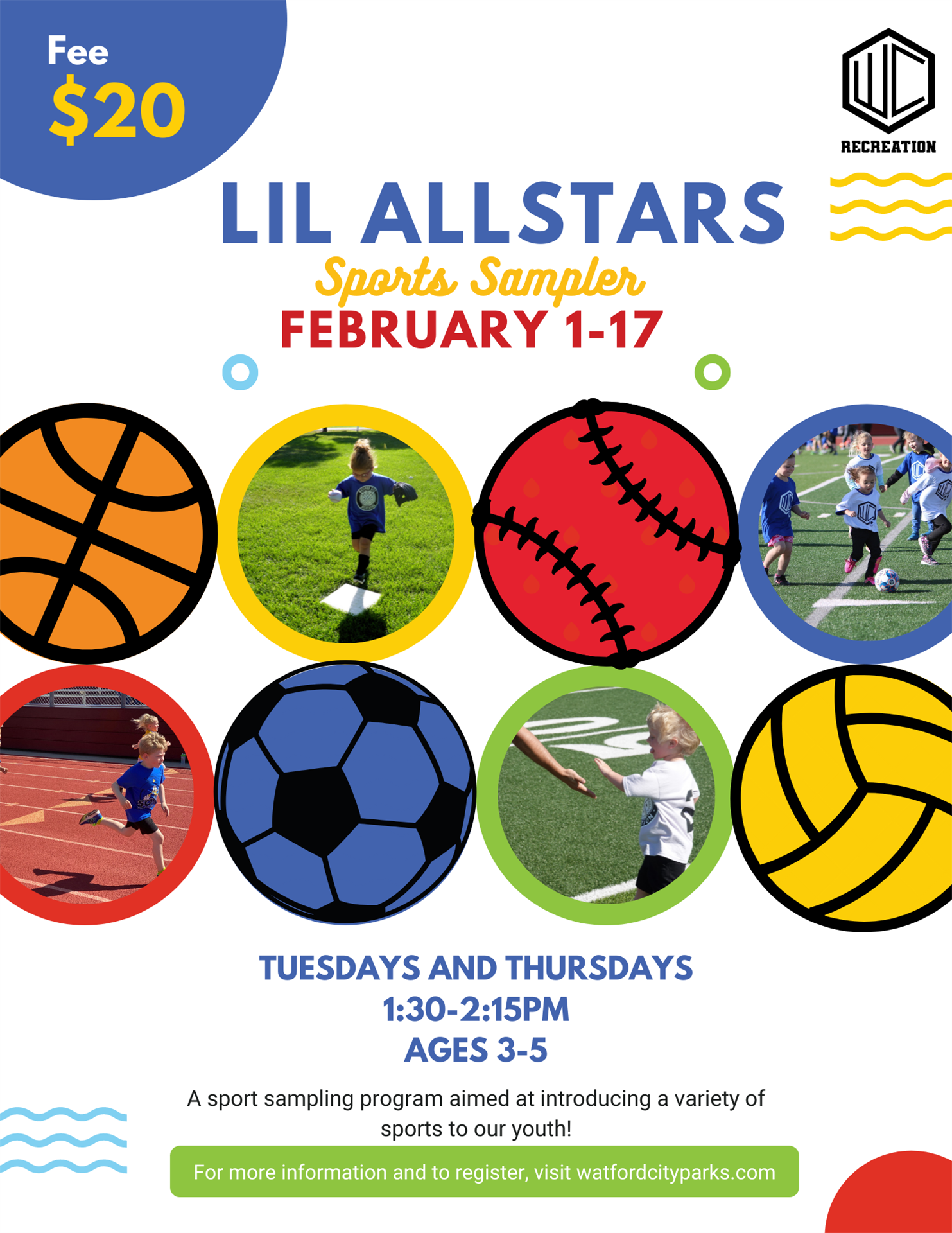 Fee
$20

WC
RECREATION

LIL ALLSTARS
Sports Sampler
FEBRUARY 1-17

TUESDAYS AND THURSDAYS
1:30-2:15PM
AGES 3-5

A sport sampling program aimed at introducing a variety of sports to our youth!

For more information and to register, visit watfordcityparks.com